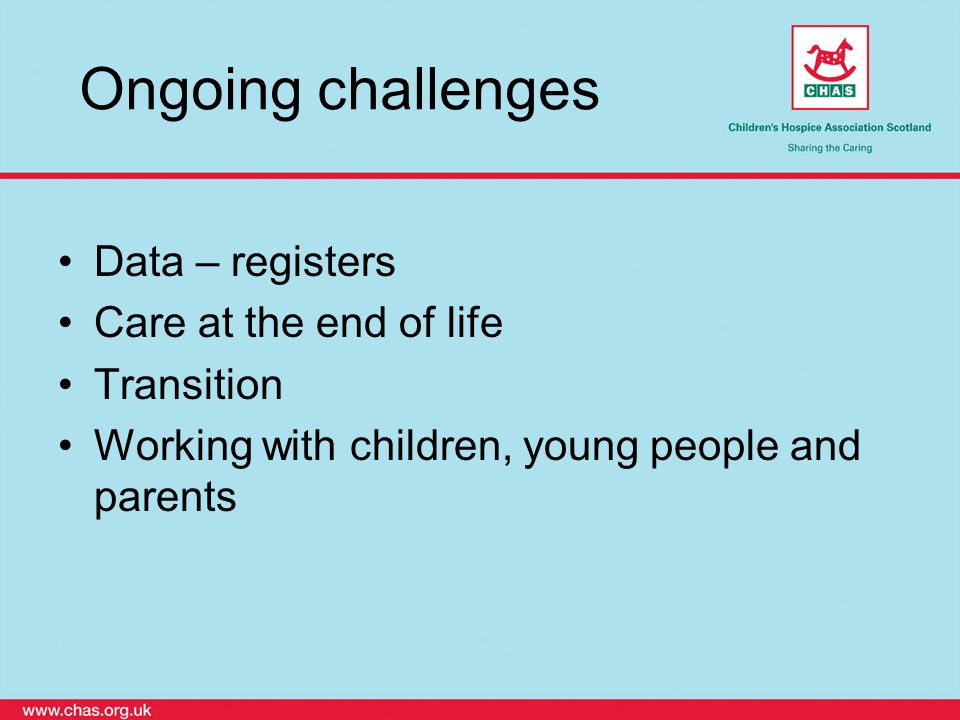 Ongoing challenges

CHAS

Children's Hospice Association Scotland

Sharing the Caring

• Data – registers
• Care at the end of life
• Transition
• Working with children, young people and parents

www.chas.org.uk